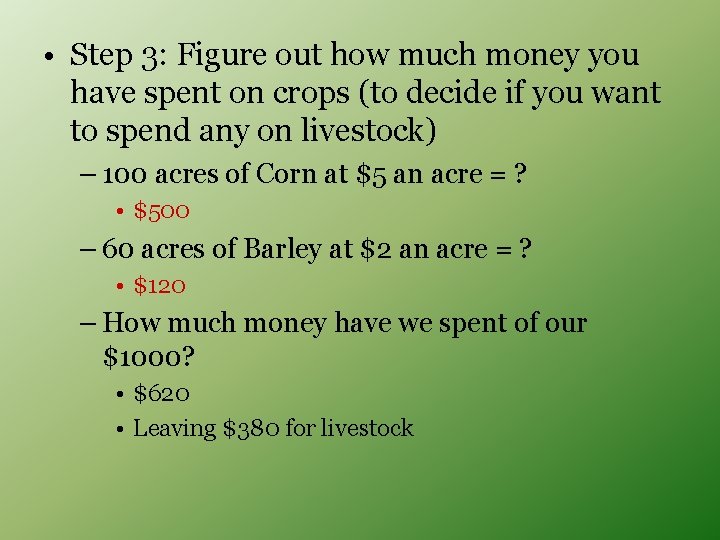 • Step 3: Figure out how much money you have spent on crops (to decide if you want to spend any on livestock)

– 100 acres of Corn at \$5 an acre = ?

• \$500

– 60 acres of Barley at \$2 an acre = ?

• \$120

– How much money have we spent of our \$1000?

• \$620

• Leaving \$380 for livestock